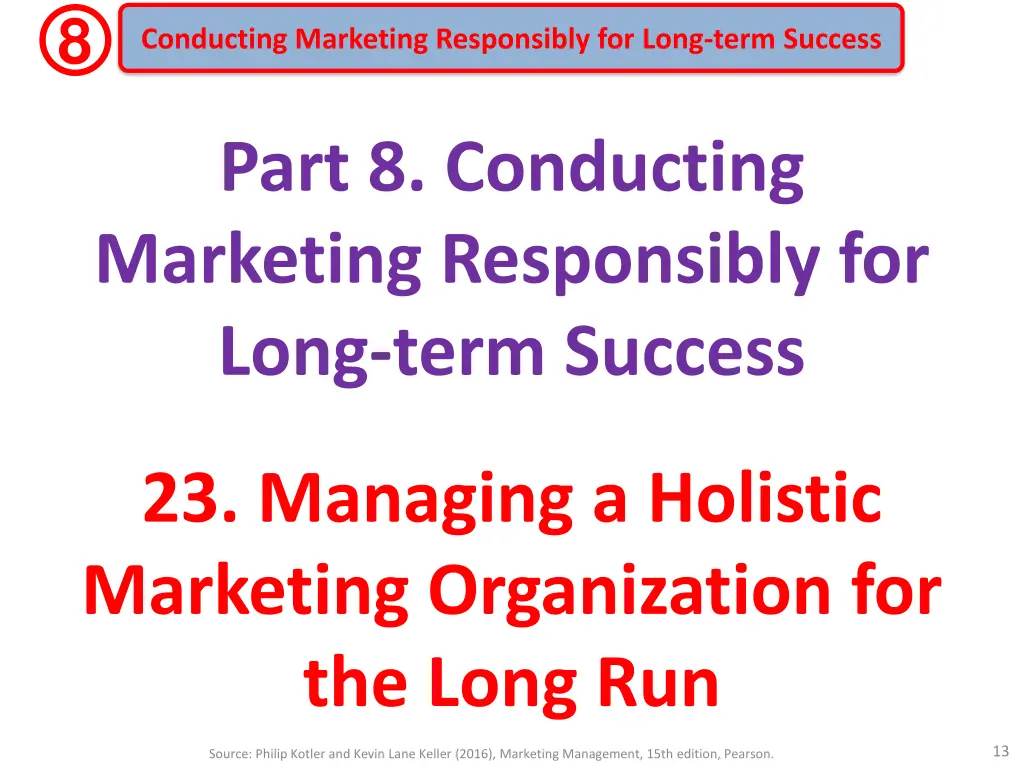 ⑧ Conducting Marketing Responsibly for Long-term Success

Part 8. Conducting Marketing Responsibly for Long-term Success

23. Managing a Holistic Marketing Organization for the Long Run

Source: Philip Kotler and Kevin Lane Keller (2016), Marketing Management, 15th edition, Pearson.

13